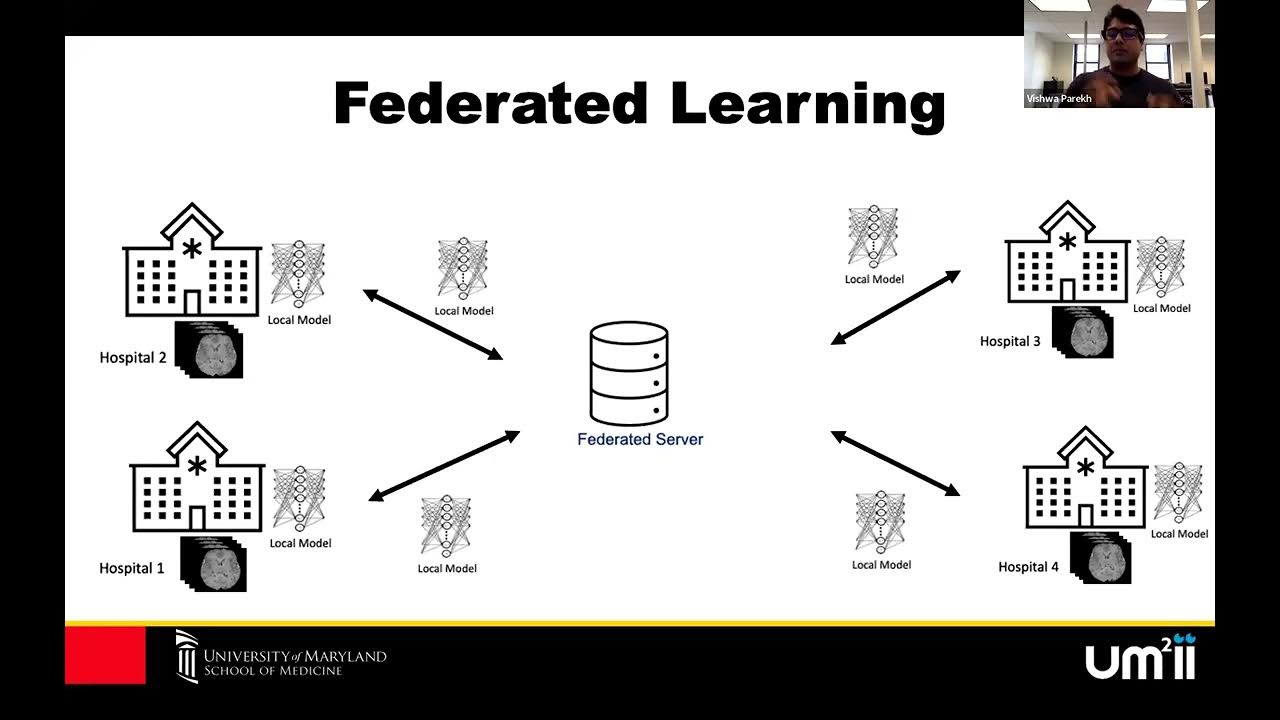 Vishwa Parekh

Federated Learning

Local Model

Local Model

Hospital 2

Local Model

Local Model

Hospital 3

Federated Server

Local Model

Local Model

Hospital 1

Local Model

Local Model

Hospital 4

UNIVERSITY of MARYLAND
SCHOOL OF MEDICINE

um²ii